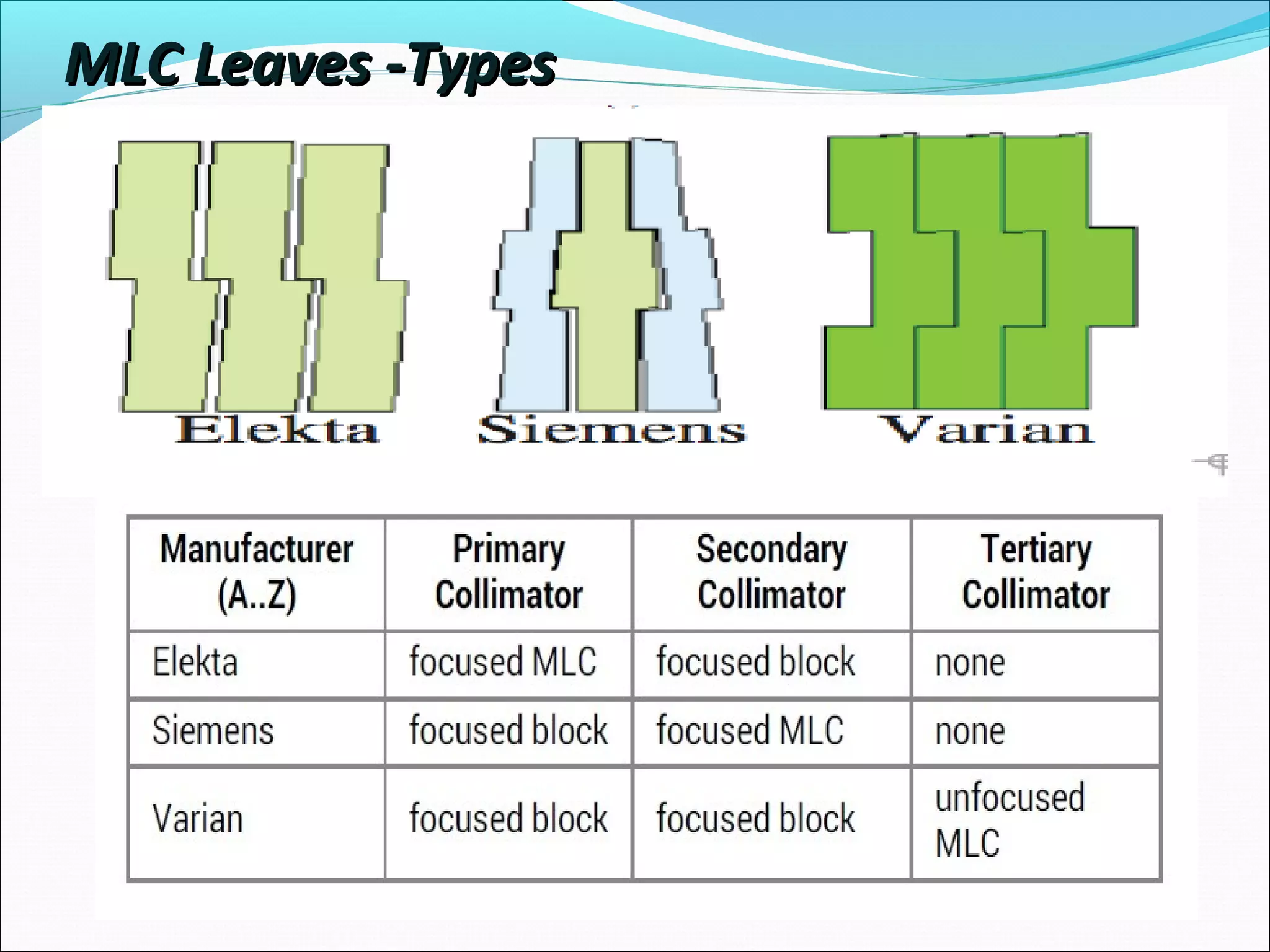 MLC Leaves -Types

Elekta
Siemens
Varian

| Manufacturer (A..Z) | Primary Collimator | Secondary Collimator | Tertiary Collimator |
|---|---|---|---|
| Elekta | focused MLC | focused block | none |
| Siemens | focused block | focused MLC | none |
| Varian | focused block | focused block | unfocused MLC |